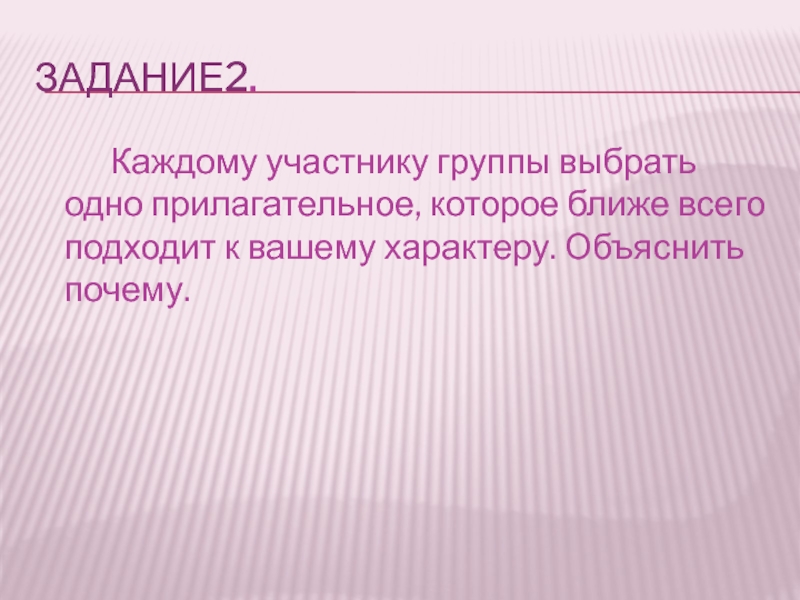 ЗАДАНИЕ2.

Каждому участнику группы выбрать одно прилагательное, которое ближе всего подходит к вашему характеру. Объяснить почему.